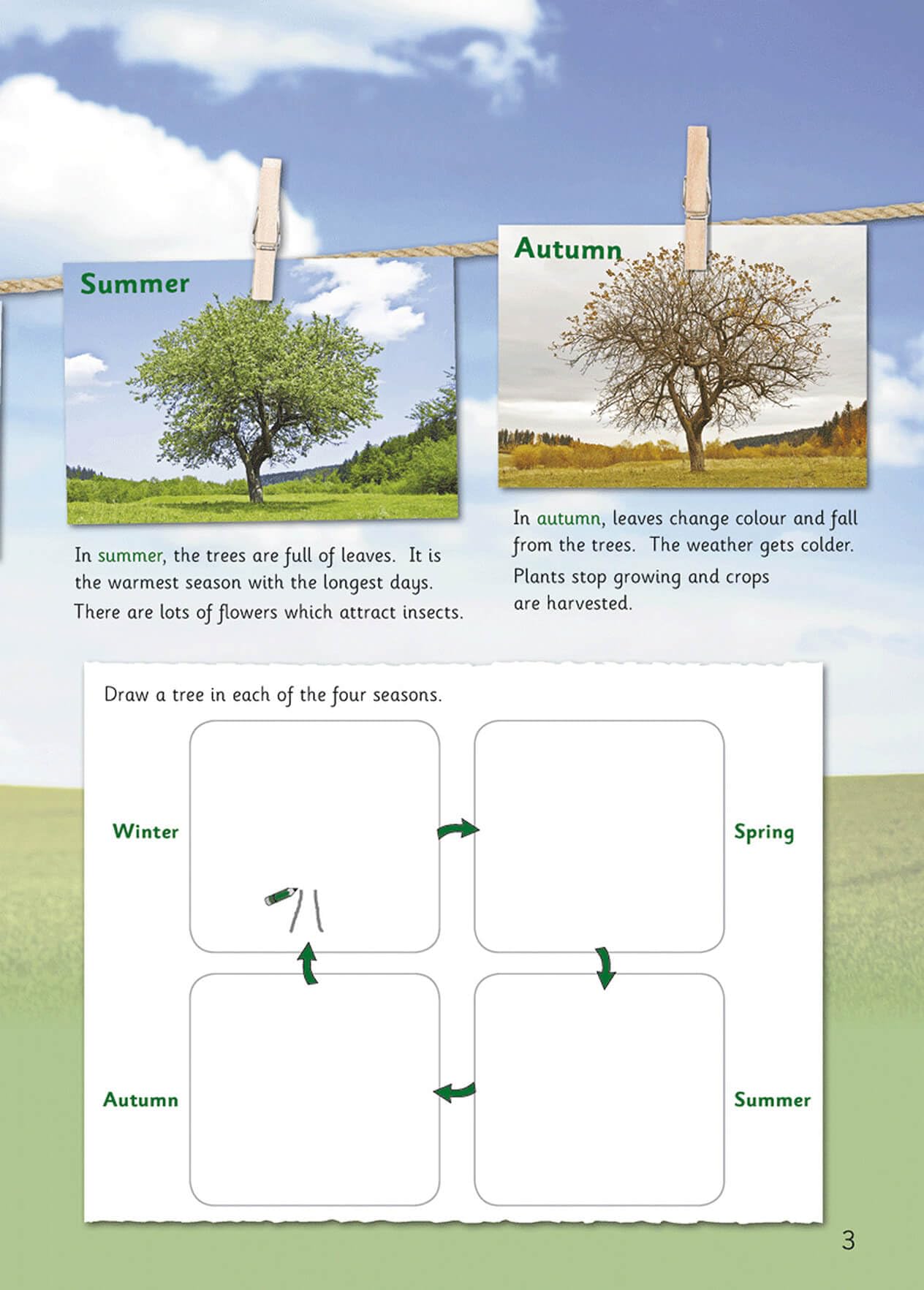 Summer

In summer, the trees are full of leaves. It is the warmest season with the longest days. There are lots of flowers which attract insects.

Autumn

In autumn, leaves change colour and fall from the trees. The weather gets colder. Plants stop growing and crops are harvested.

Draw a tree in each of the four seasons.

Winter

Spring

Autumn

Summer

3